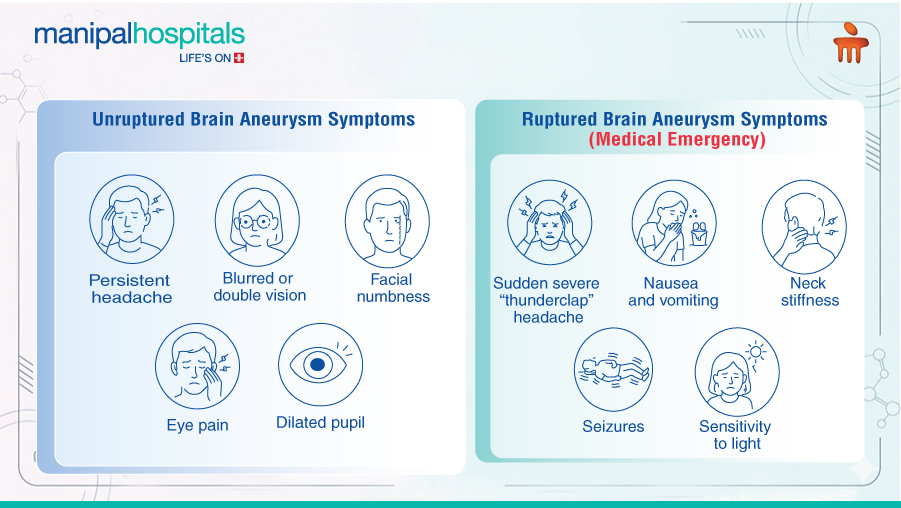 manipalhospitals
LIFE'S ON

Unruptured Brain Aneurysm Symptoms

Persistent headache

Blurred or double vision

Facial numbness

Eye pain

Dilated pupil

Ruptured Brain Aneurysm Symptoms
(Medical Emergency)

Sudden severe "thunderclap" headache

Nausea and vomiting

Neck stiffness

Seizures

Sensitivity to light